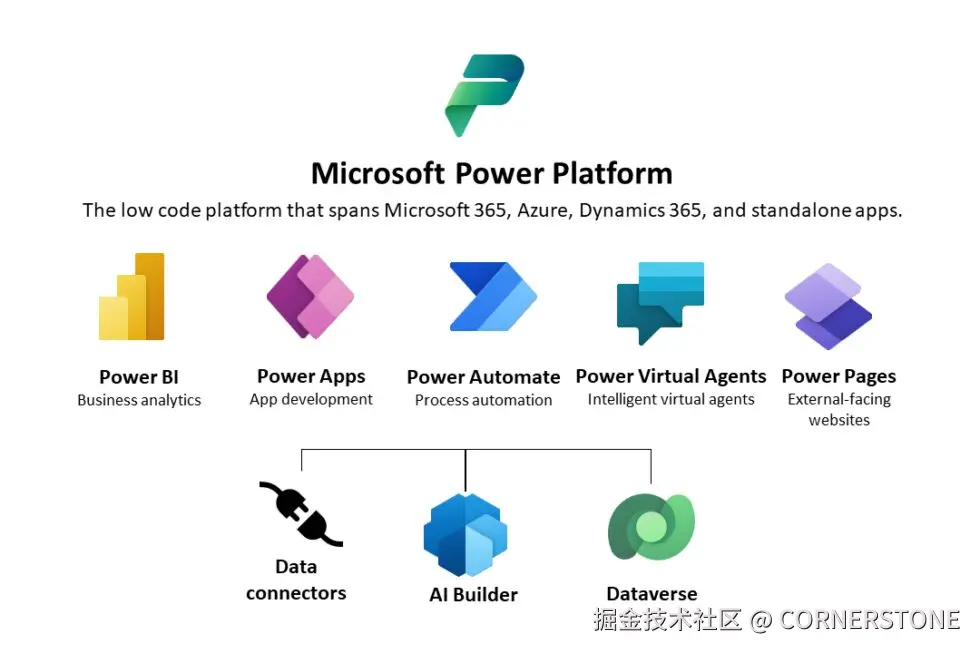 Microsoft Power Platform

The low code platform that spans Microsoft 365, Azure, Dynamics 365, and standalone apps.

Power BI
Business analytics

Power Apps
App development

Power Automate
Process automation

Power Virtual Agents
Intelligent virtual agents

Power Pages
External-facing websites

Data connectors

AI Builder

Dataverse

掘金技术社区 @ CORNERSTONE